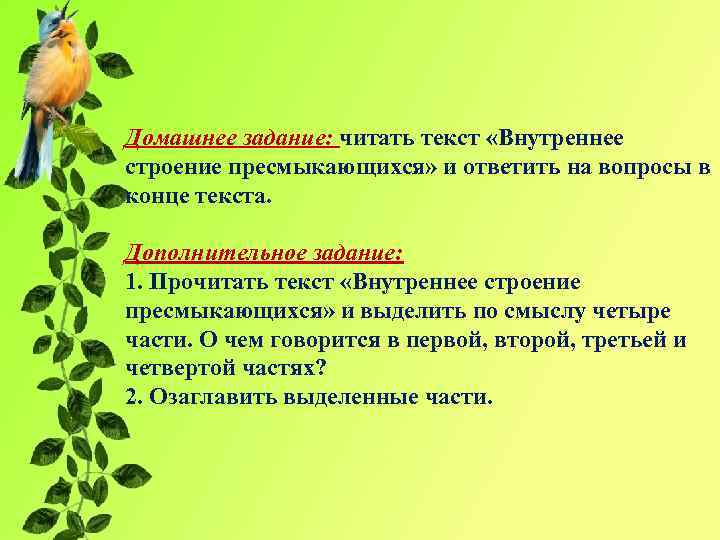 Домашнее задание: читать текст «Внутреннее строение пресмыкающихся» и ответить на вопросы в конце текста.

Дополнительное задание:
1. Прочитать текст «Внутреннее строение пресмыкающихся» и выделить по смыслу четыре части. О чем говорится в первой, второй, третьей и четвертой частях?
2. Озаглавить выделенные части.